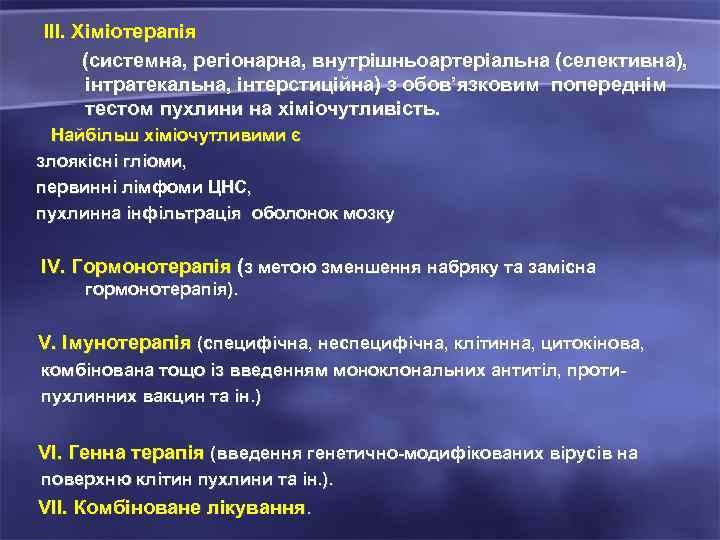 III. Хіміотерапія

(системна, регіонарна, внутрішньоартеріальна (селективна), інтратекальна, інтерстиційна) з обов'язковим попереднім тестом пухлини на хіміочутливість.

Найбільш хіміочутливими є

злоякісні гліоми,

первинні лімфоми ЦНС,

пухлинна інфільтрація оболонок мозку

IV. Гормонотерапія (з метою зменшення набряку та замісна гормонотерапія).

V. Імунотерапія (специфічна, неспецифічна, клітинна, цитокінова, комбінована тощо із введенням моноклональних антитіл, протипухлинних вакцин та ін.)

VI. Генна терапія (введення генетично-модифікованих вірусів на поверхню клітин пухлини та ін.).

VII. Комбіноване лікування.